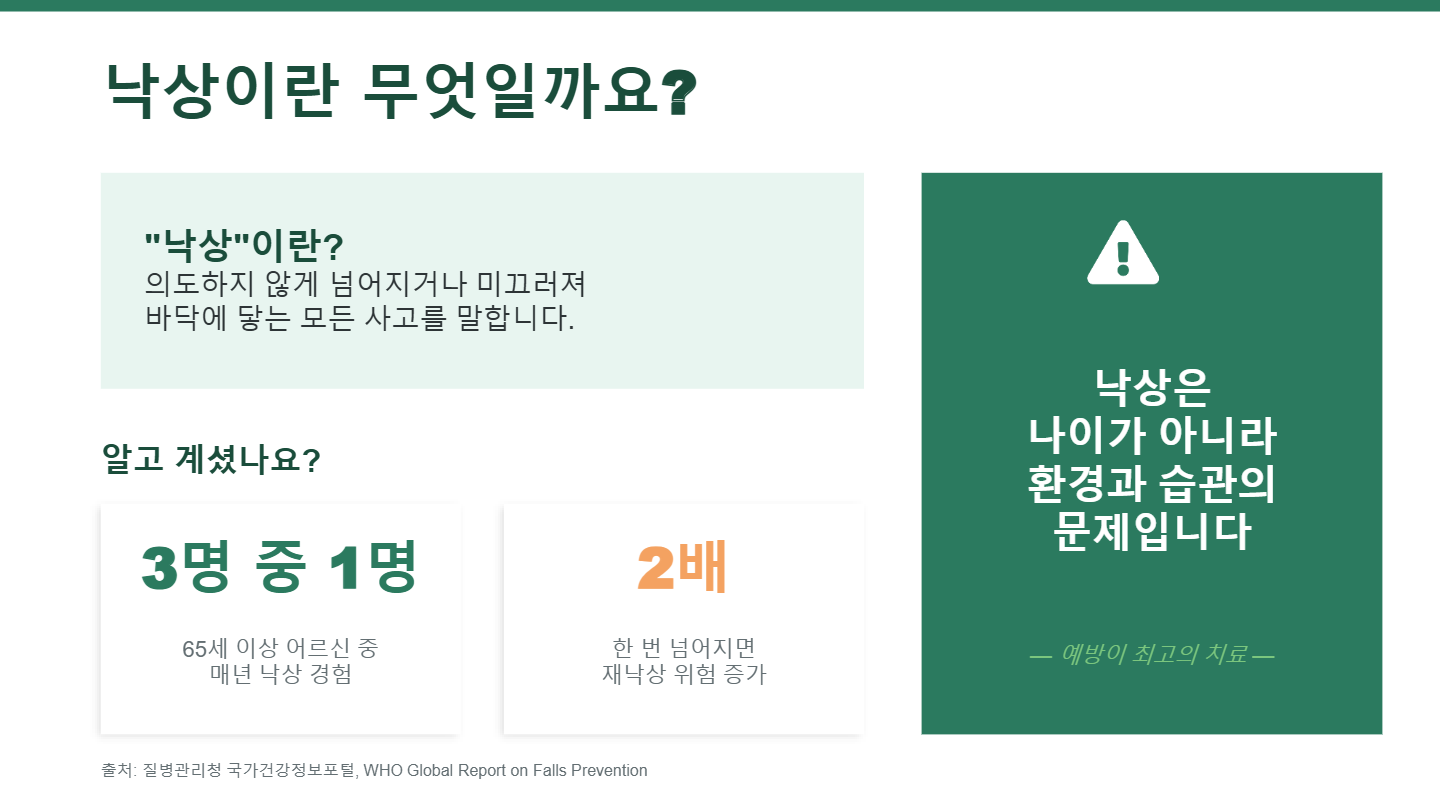 낙상이란 무엇일까요?

"낙상"이란?
의도하지 않게 넘어지거나 미끄러져 바닥에 닿는 모든 사고를 말합니다.

알고 계셨나요?

3명 중 1명

65세 이상 어르신 중 매년 낙상 경험

2배

한 번 넘어지면 재낙상 위험 증가

낙상은 나이가 아니라 환경과 습관의 문제입니다

— 예방이 최고의 치료 —

출처: 질병관리청 국가건강정보포털, WHO Global Report on Falls Prevention